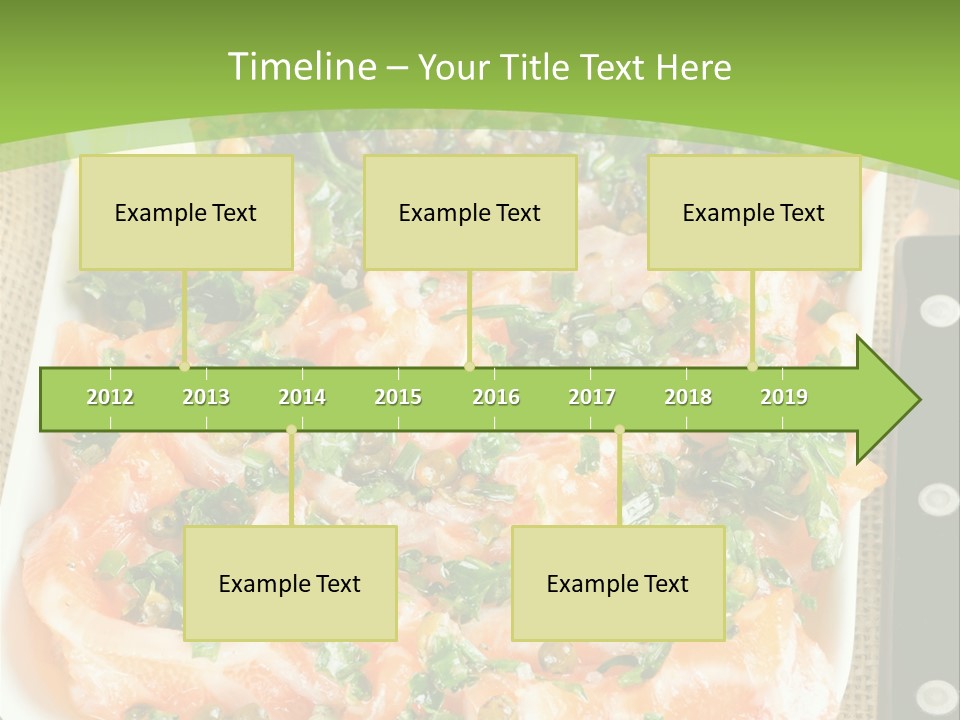 Timeline – Your Title Text Here

Example Text

Example Text

Example Text

2012 2013 2014 2015 2016 2017 2018 2019

Example Text

Example Text